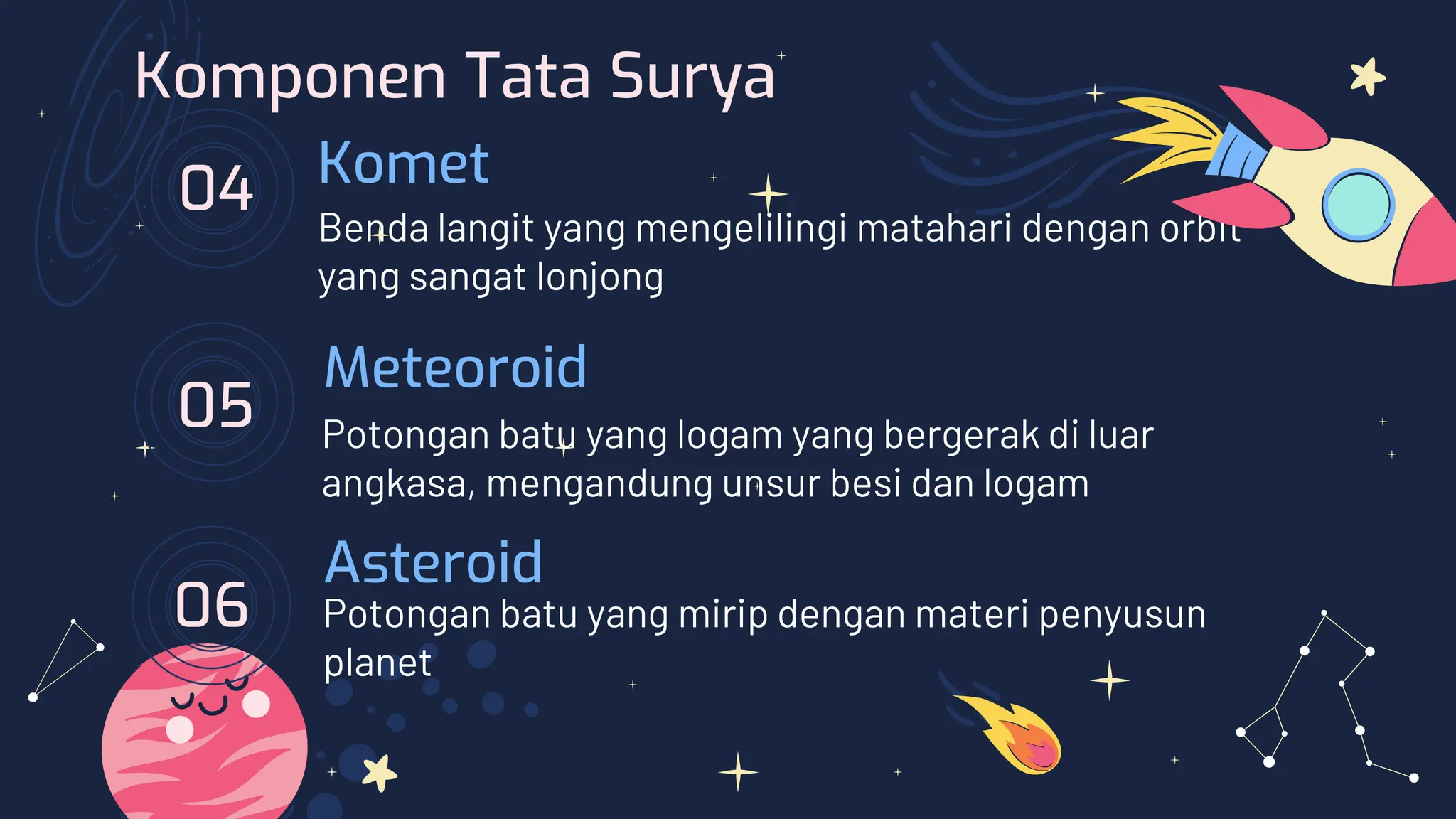 Komponen Tata Surya

04

Komet

Benda langit yang mengelilingi matahari dengan orbit yang sangat lonjong

05

Meteoroid

Potongan batu yang logam yang bergerak di luar angkasa, mengandung unsur besi dan logam

06

Asteroid

Potongan batu yang mirip dengan materi penyusun planet